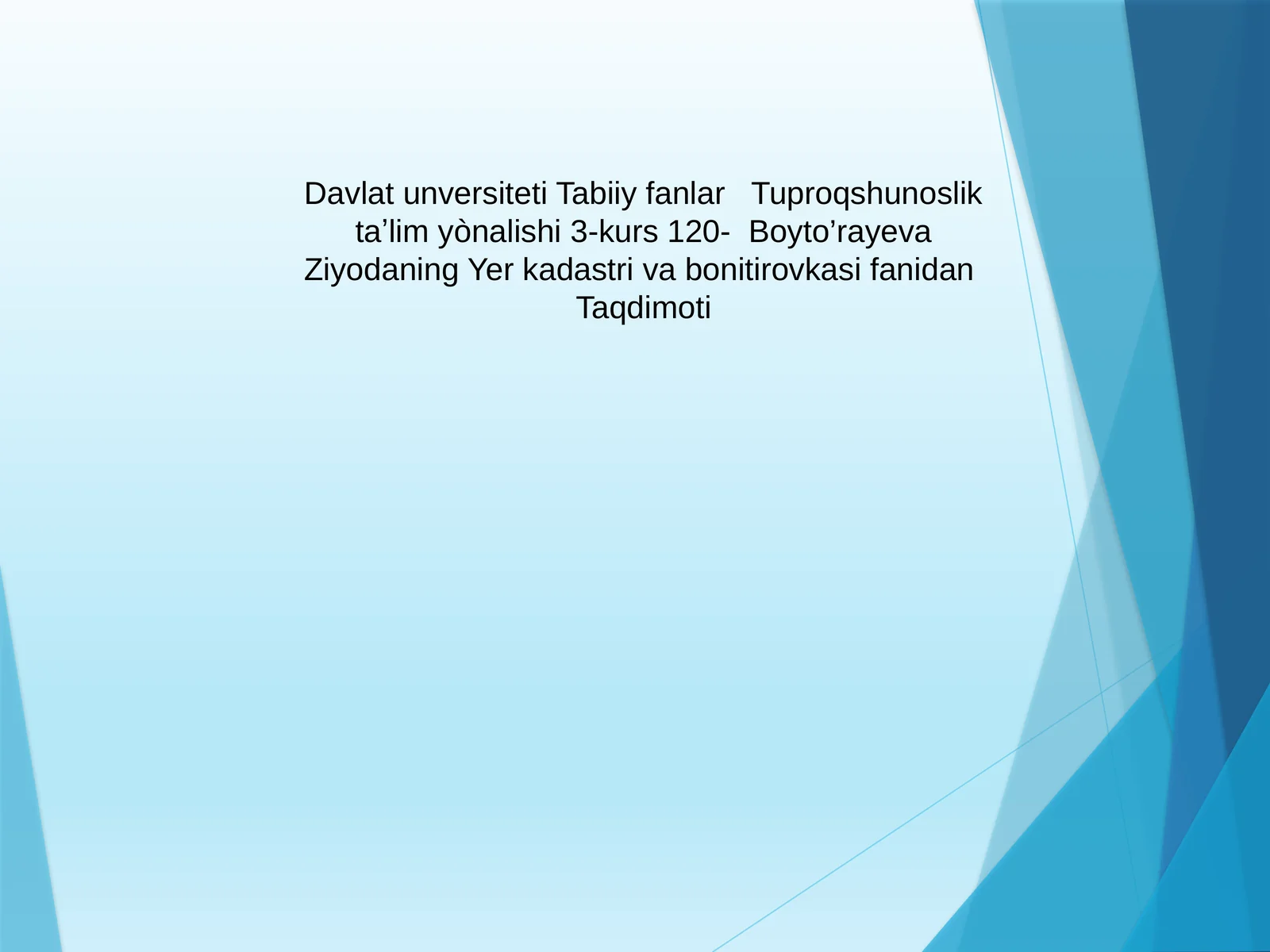 Davlat unversiteti Tabiiy fanlar   Tuproqshunoslik ta’lim yònalishi 3-kurs 120-  Boyto’rayeva Ziyodaning Yer kadastri va bonitirovkasi fanidan Taqdimoti